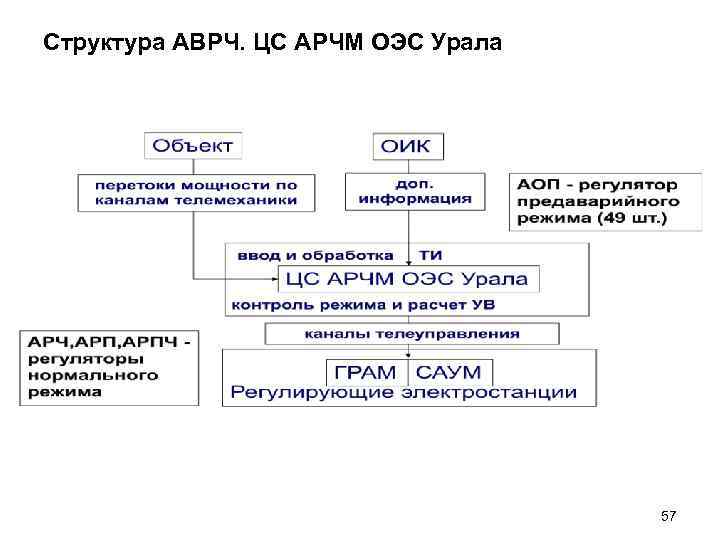 Структура АВРЧ. ЦС АРЧМ ОЭС Урала

Объект

ОИК

перетоки мощности по каналам телемеханики

доп. информация

АОП - регулятор предаварийного режима (49 шт.)

ввод и обработка ТИ

ЦС АРЧМ ОЭС Урала

контроль режима и расчет УВ

каналы телеуправления

АРЧ,АРП,АРПЧ - регуляторы нормального режима

ГРАМ САУМ

Регулирующие электростанции

57